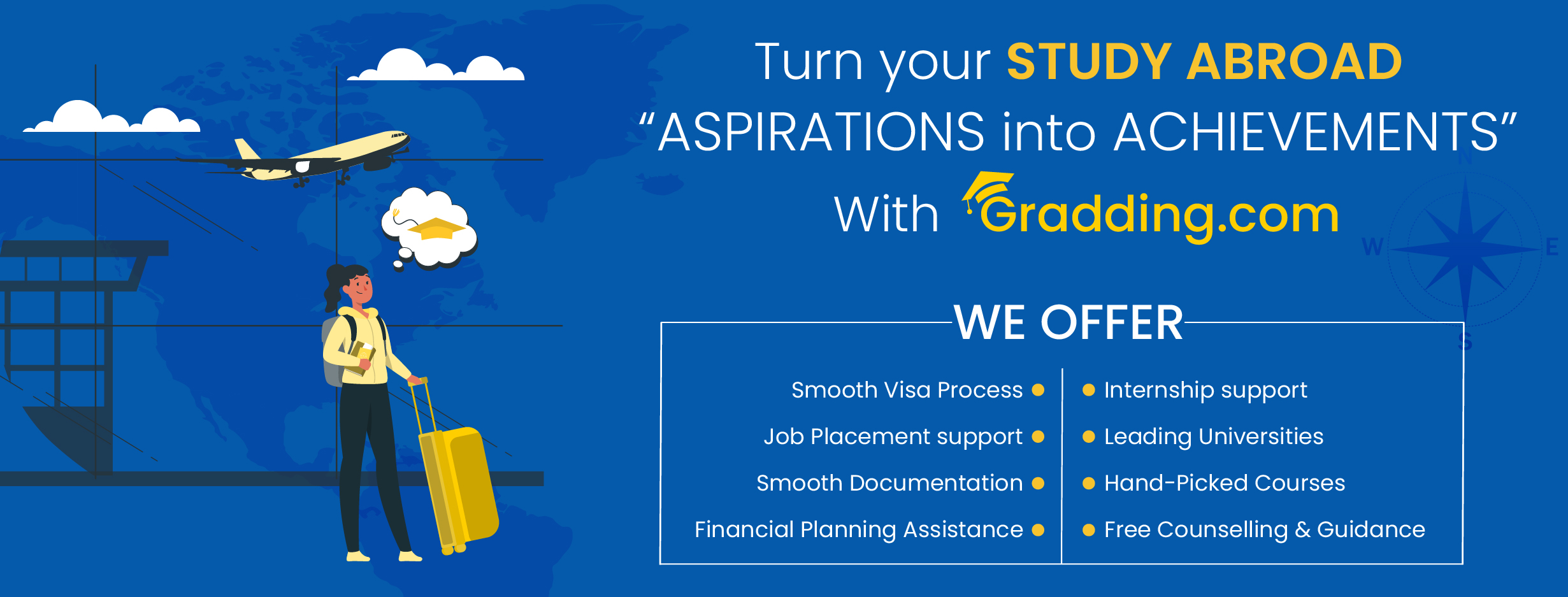 Turn your STUDY ABROAD
“ASPIRATIONS into ACHIEVEMENTS”
With Gradding.com

N
W
E
S

WE OFFER

Smooth Visa Process
Job Placement support
Smooth Documentation
Financial Planning Assistance

Internship support
Leading Universities
Hand-Picked Courses
Free Counselling & Guidance